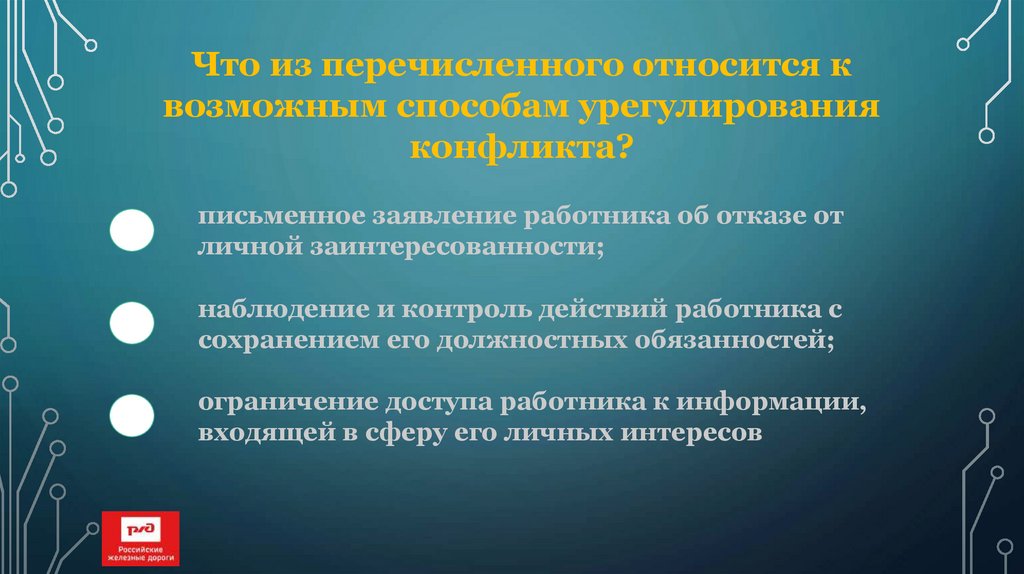 Что из перечисленного относится к возможным способам урегулирования конфликта?

письменное заявление работника об отказе от личной заинтересованности;

наблюдение и контроль действий работника с сохранением его должностных обязанностей;

ограничение доступа работника к информации, входящей в сферу его личных интересов

РЖД
Российские железные дороги